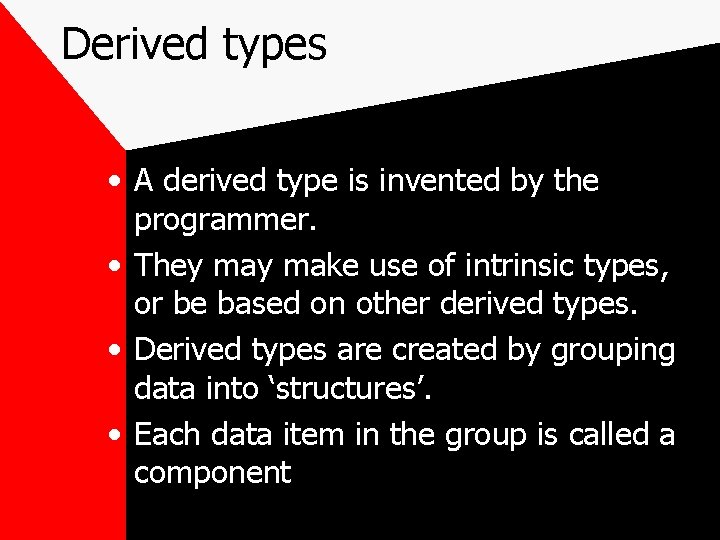 Derived types

• A derived type is invented by the programmer.

• They may make use of intrinsic types, or be based on other derived types.

• Derived types are created by grouping data into ‘structures’.

• Each data item in the group is called a component